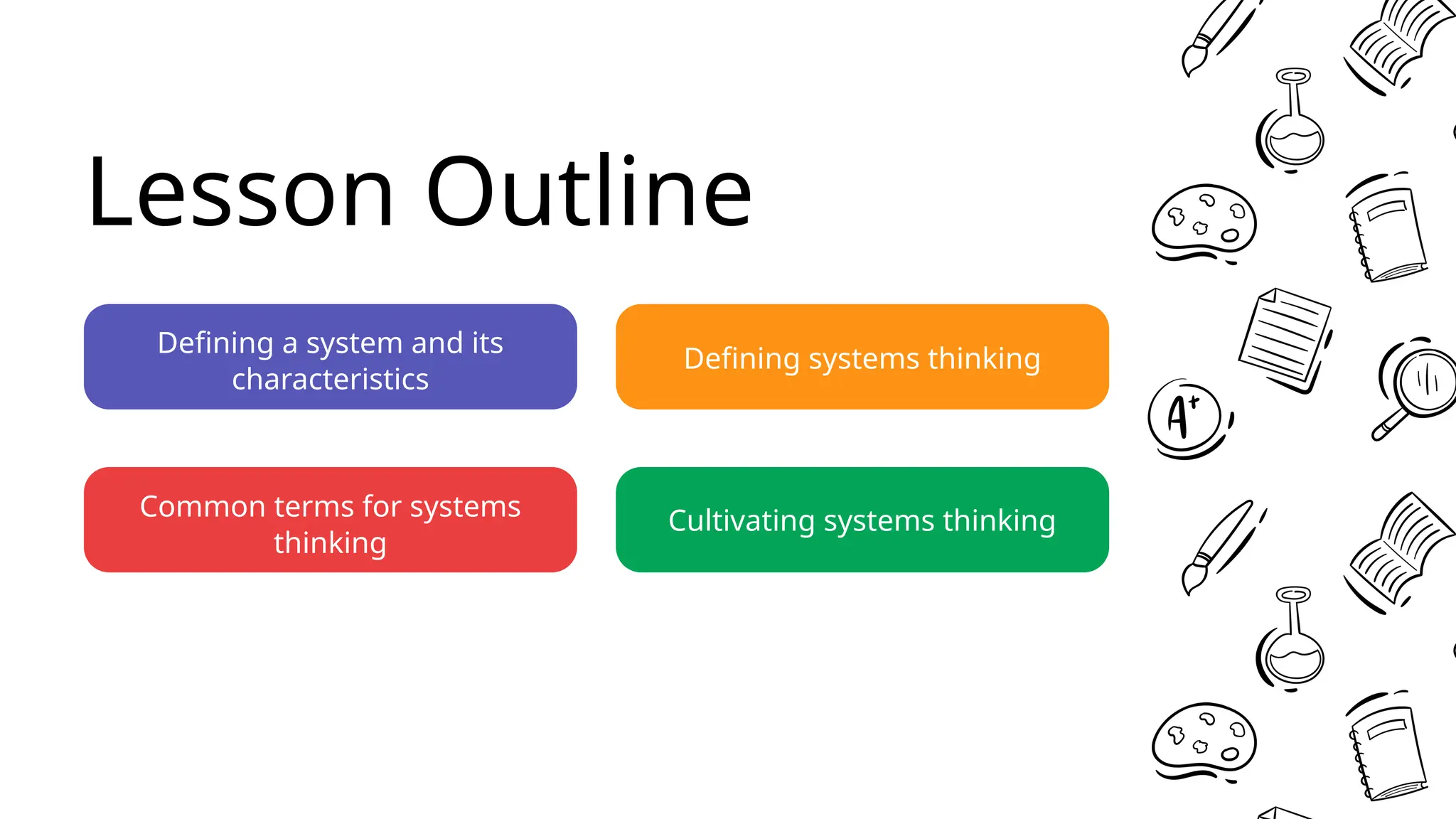 Lesson Outline

Defining a system and its characteristics

Defining systems thinking

Common terms for systems thinking

Cultivating systems thinking

A+